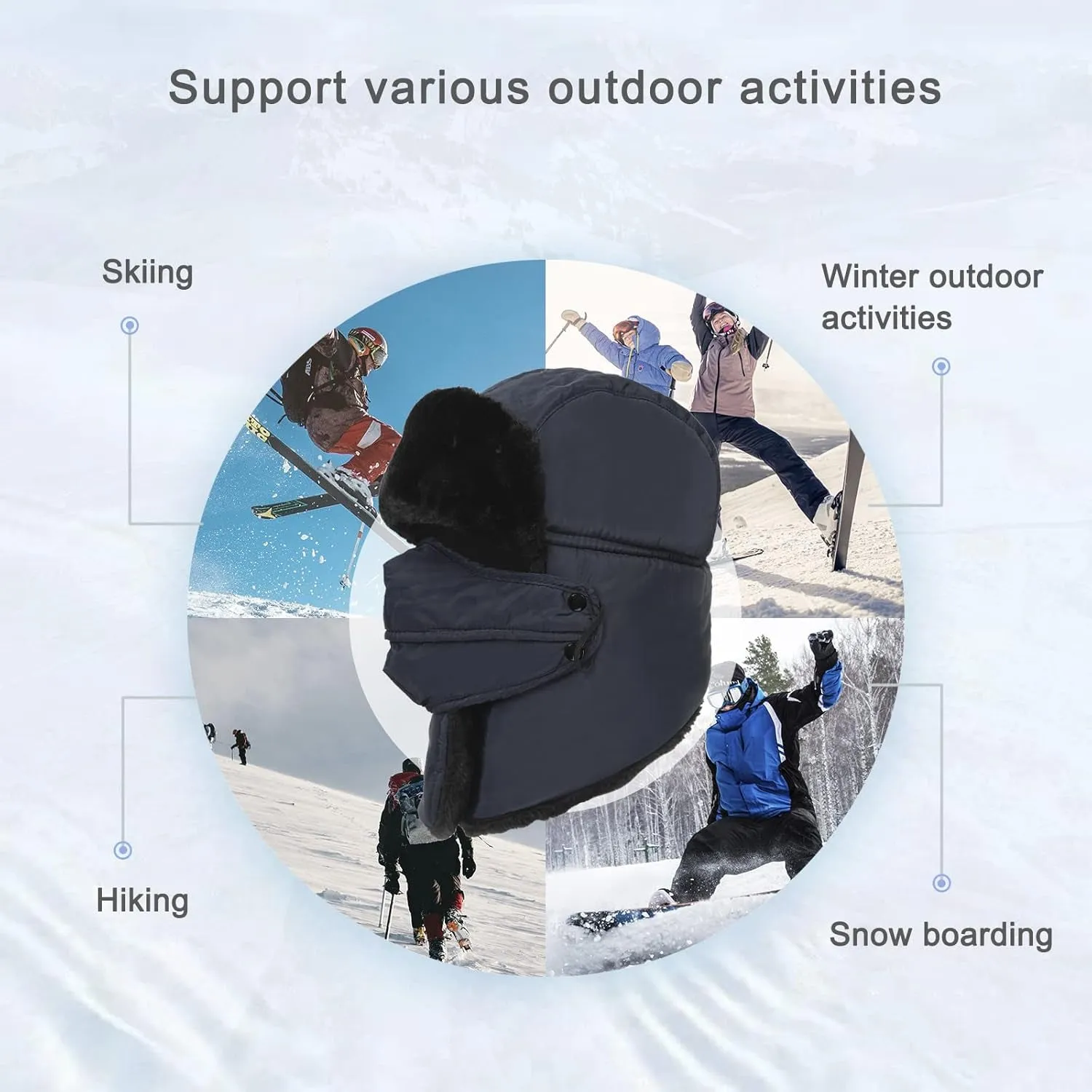 Support various outdoor activities

Skiing

Winter outdoor activities

Hiking

Snow boarding